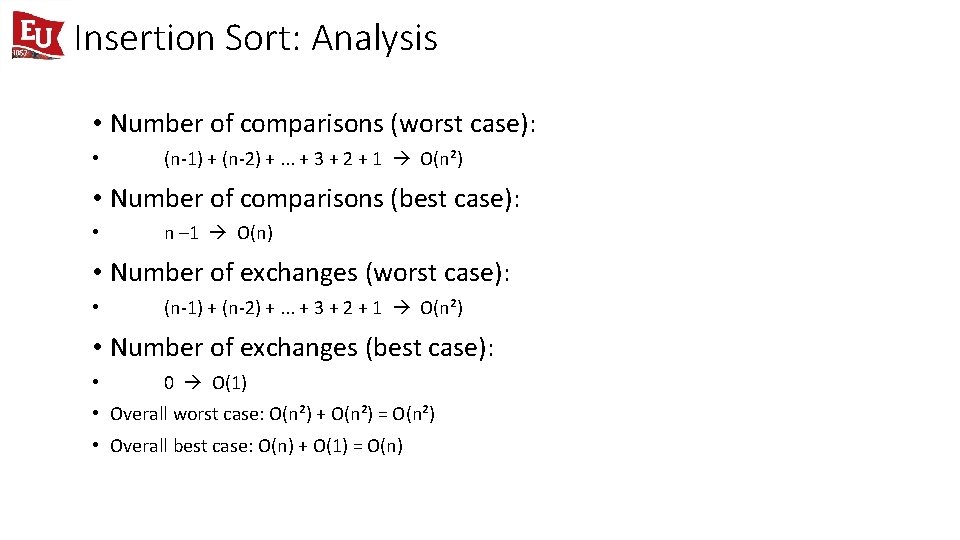 EU 1857

Insertion Sort: Analysis

• Number of comparisons (worst case):

• (n-1) + (n-2) + … + 3 + 2 + 1 → O(n²)

• Number of comparisons (best case):

• n –1 → O(n)

• Number of exchanges (worst case):

• (n-1) + (n-2) + … + 3 + 2 + 1 → O(n²)

• Number of exchanges (best case):

• 0 → O(1)

• Overall worst case: O(n²) + O(n²) = O(n²)

• Overall best case: O(n) + O(1) = O(n)